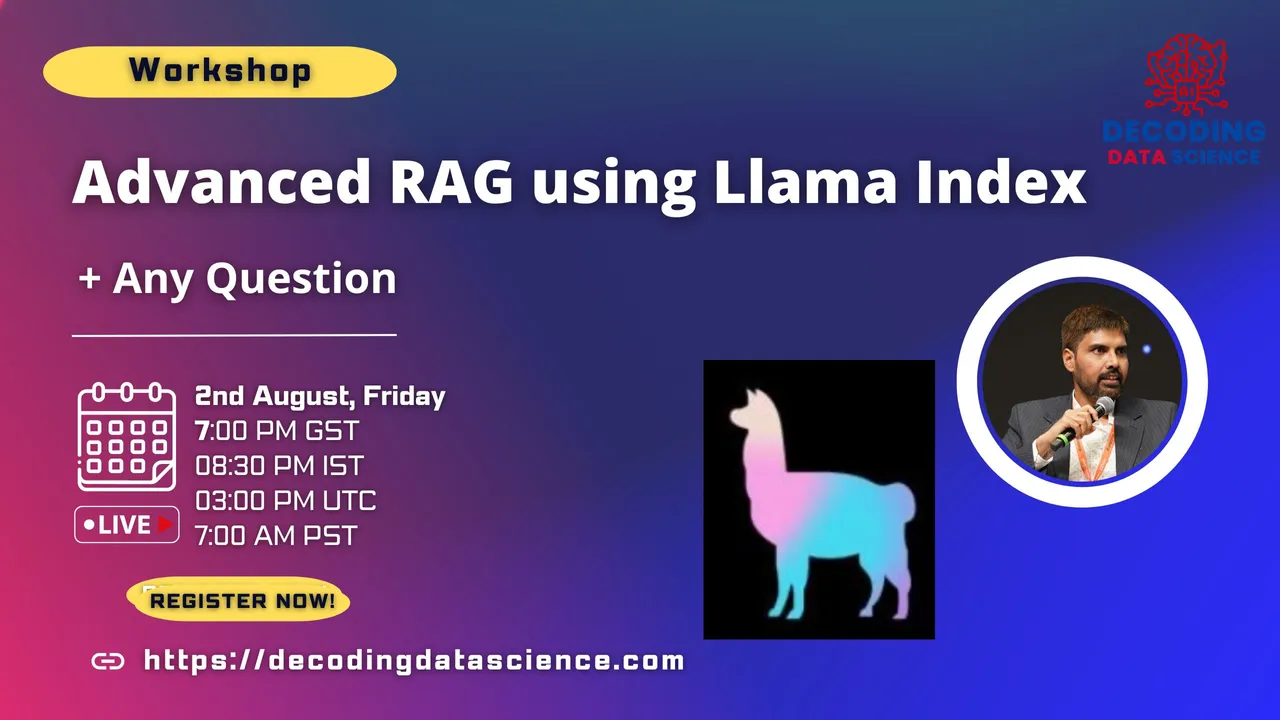 Workshop

DECODING DATA SCIENCE

Advanced RAG using Llama Index

+ Any Question

2nd August, Friday
7:00 PM GST
08:30 PM IST
03:00 PM UTC
7:00 AM PST

LIVE

REGISTER NOW!

https://decodingdatascience.com